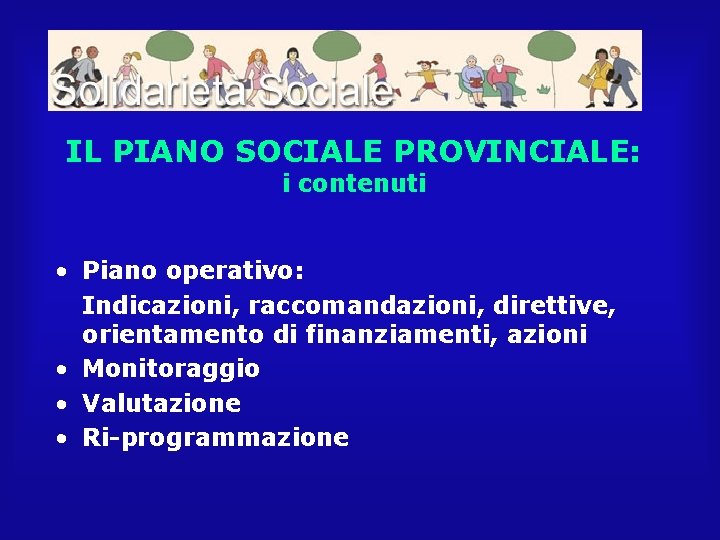 Solidarieta Sociale

IL PIANO SOCIALE PROVINCIALE:
i contenuti

• Piano operativo:
Indicazioni, raccomandazioni, direttive, orientamento di finanziamenti, azioni
• Monitoraggio
• Valutazione
• Ri-programmazione